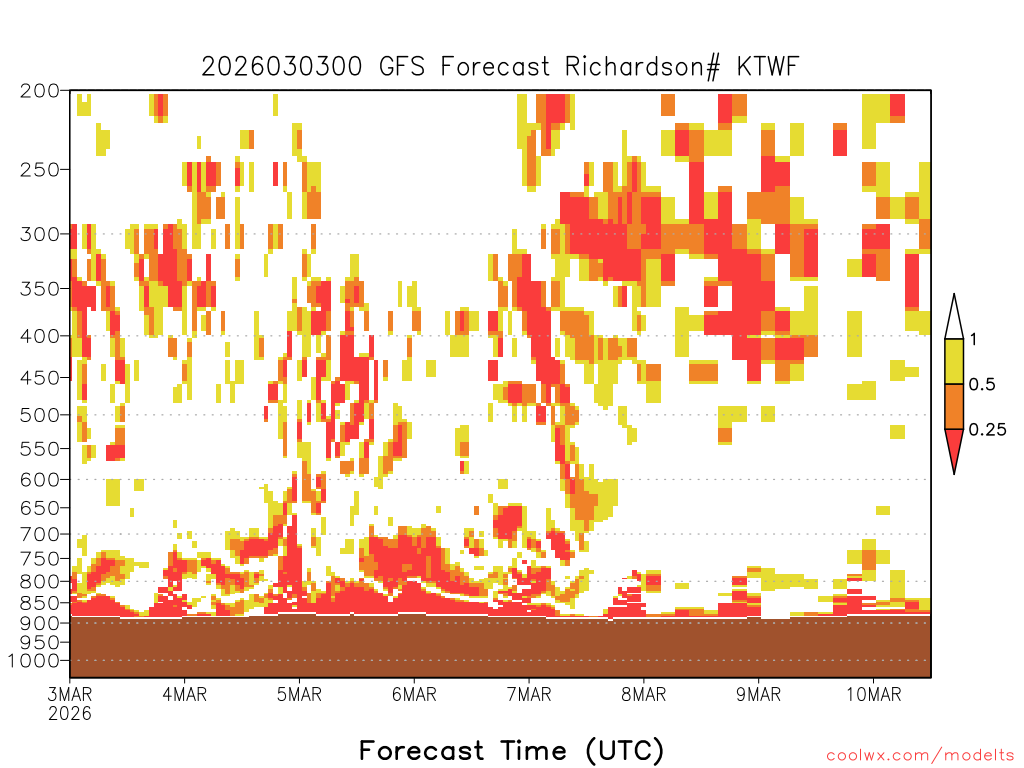 2026030300 GFS Forecast Richardson# KTWF

200
250
300
350
400
450
500
550
600
650
700
750
800
850
900
950
1000

1
0.5
0.25

3MAR 2026
4MAR
5MAR
6MAR
7MAR
8MAR
9MAR
10MAR

Forecast Time (UTC)

coolwx.com/modelts